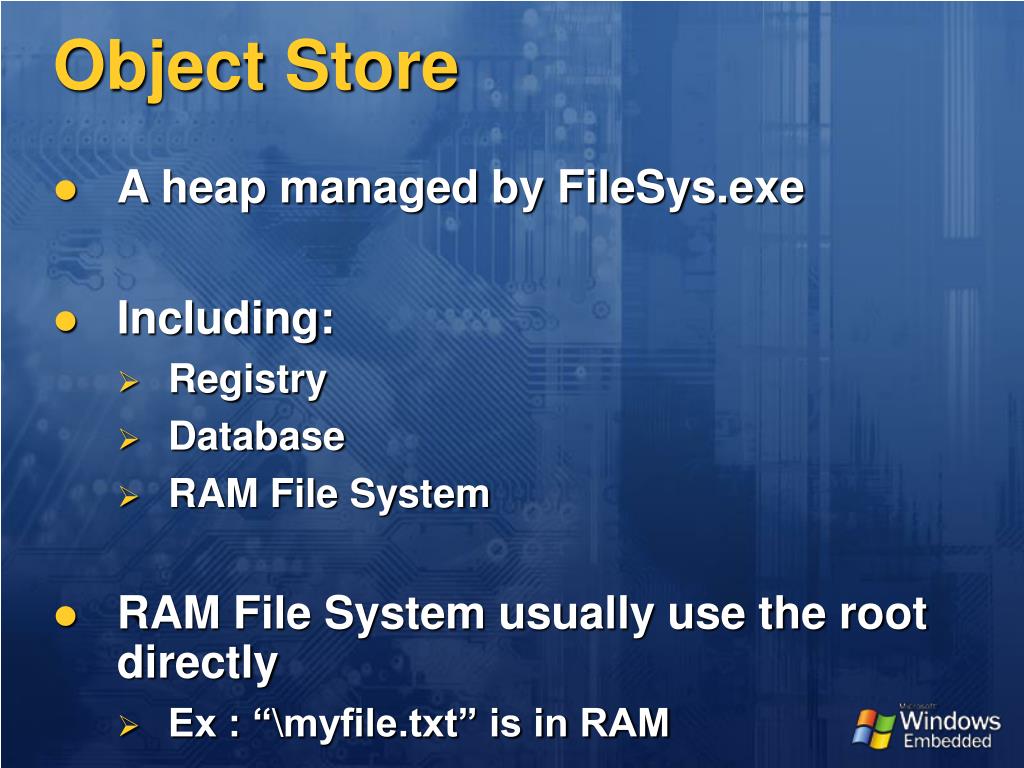 Object Store

- A heap managed by FileSys.exe

- Including:
  - Registry
  - Database
  - RAM File System

- RAM File System usually use the root directly
  - Ex : “\myfile.txt” is in RAM

Microsoft Windows Embedded